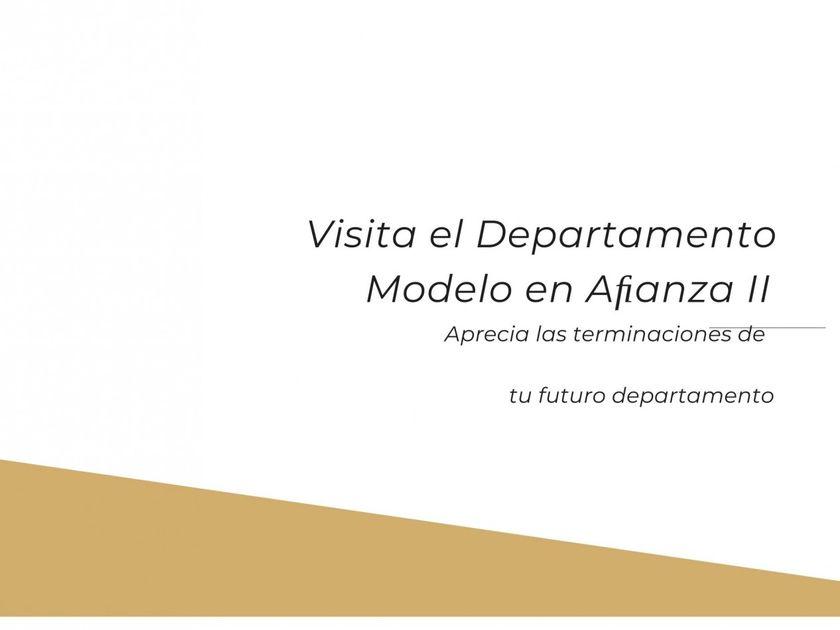 Visita el Departamento Modelo en Afianza II

Aprecia las terminaciones de

tu futuro departamento